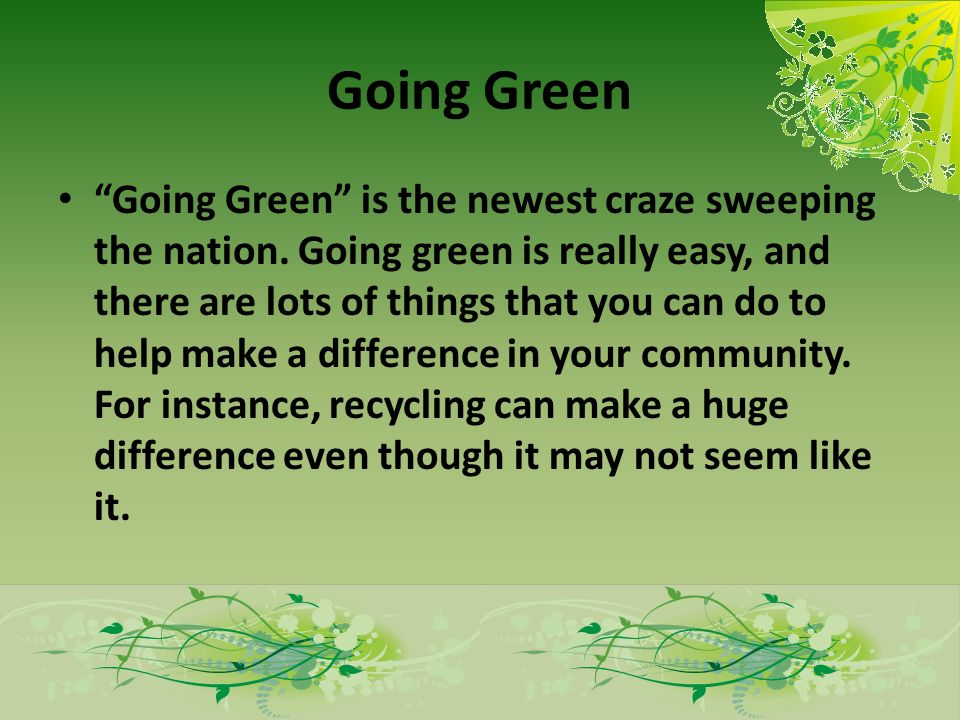 Going Green

• “Going Green” is the newest craze sweeping the nation. Going green is really easy, and there are lots of things that you can do to help make a difference in your community. For instance, recycling can make a huge difference even though it may not seem like it.